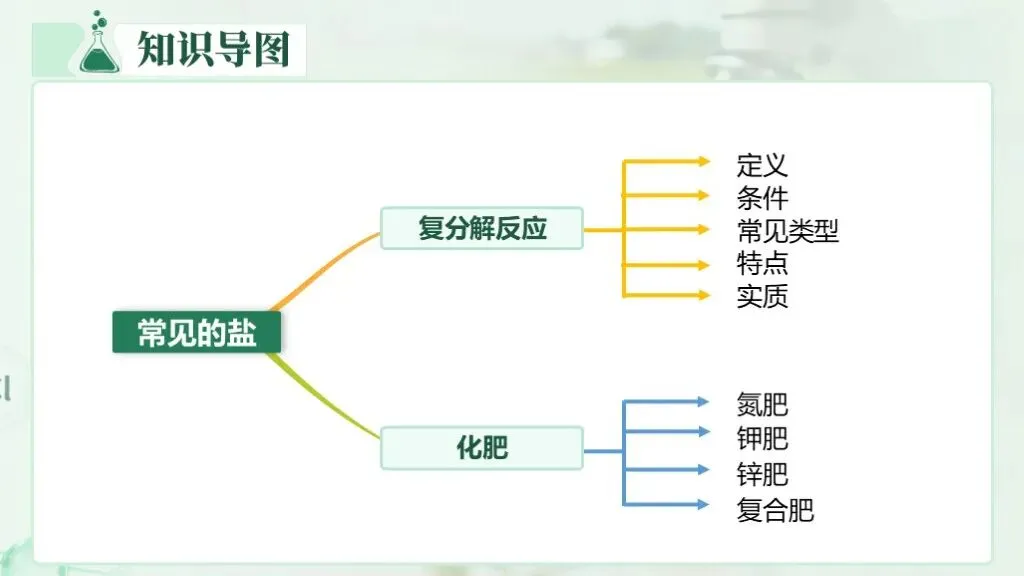 知识导图

常见的盐

复分解反应

定义
条件
常见类型
特点
实质

化肥

氮肥
钾肥
锌肥
复合肥